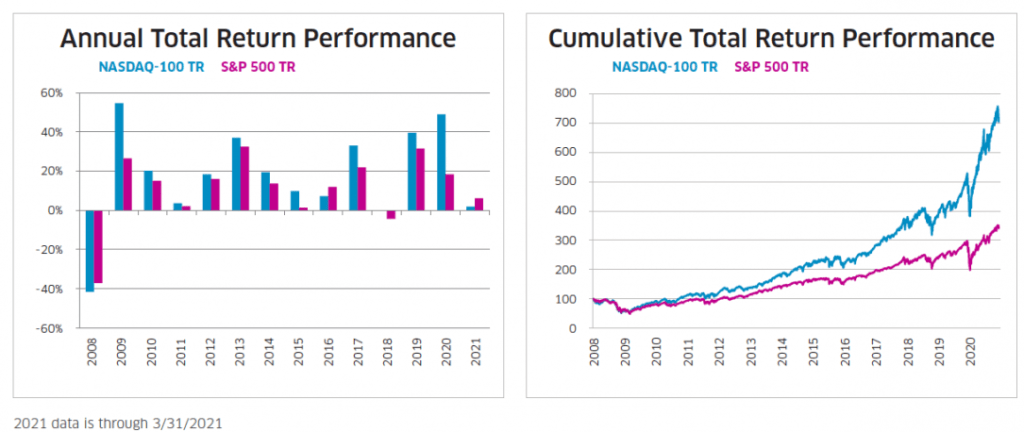 Annual Total Return Performance
NASDAQ-100 TR S&P 500 TR

60%
40%
20%
0%
-20%
-40%
-60%

2008 2009 2010 2011 2012 2013 2014 2015 2016 2017 2018 2019 2020 2021

Cumulative Total Return Performance
NASDAQ-100 TR S&P 500 TR

800
700
600
500
400
300
200
100
0

2008 2009 2010 2011 2012 2013 2014 2015 2016 2017 2018 2019 2020

2021 data is through 3/31/2021